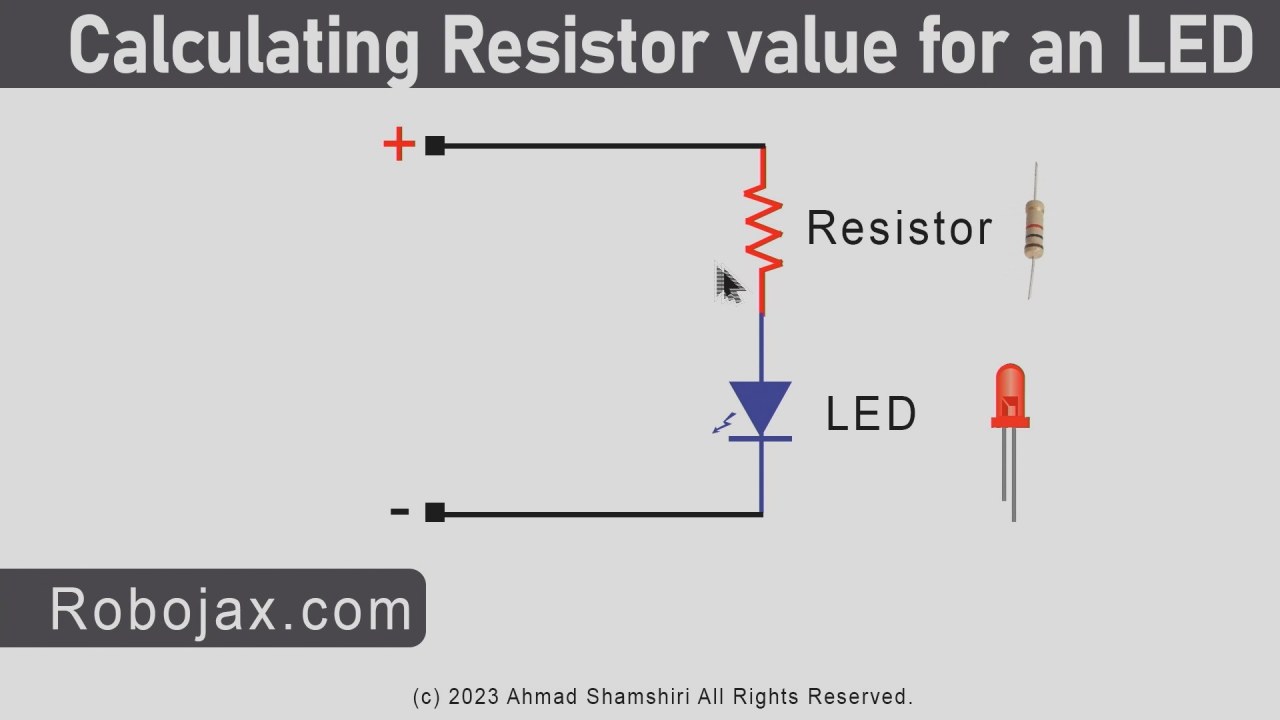 Calculating Resistor value for an LED

+

Resistor

LED

-

Robojax.com

(c) 2023 Ahmad Shamshiri All Rights Reserved.